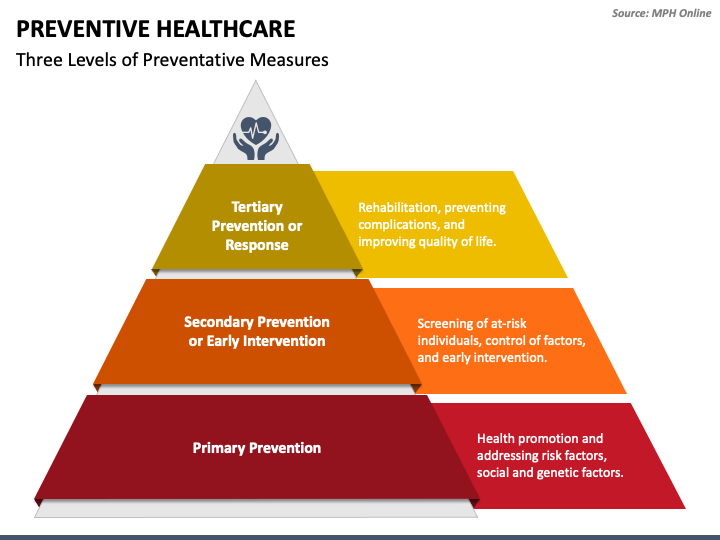 Source: MPH Online

PREVENTIVE HEALTHCARE

Three Levels of Preventative Measures

Tertiary Prevention or Response

Rehabilitation, preventing complications, and improving quality of life.

Secondary Prevention or Early Intervention

Screening of at-risk individuals, control of factors, and early intervention.

Primary Prevention

Health promotion and addressing risk factors, social and genetic factors.